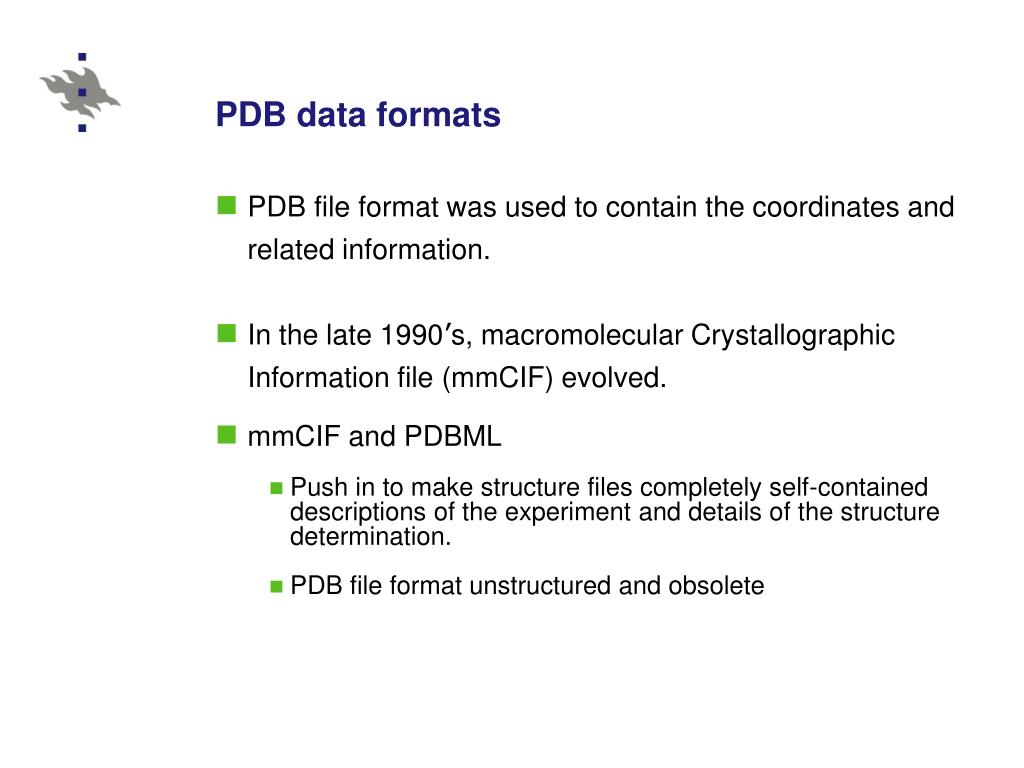 PDB data formats

PDB file format was used to contain the coordinates and related information.

In the late 1990′s, macromolecular Crystallographic Information file (mmCIF) evolved.

mmCIF and PDBML

Push in to make structure files completely self-contained descriptions of the experiment and details of the structure determination.

PDB file format unstructured and obsolete